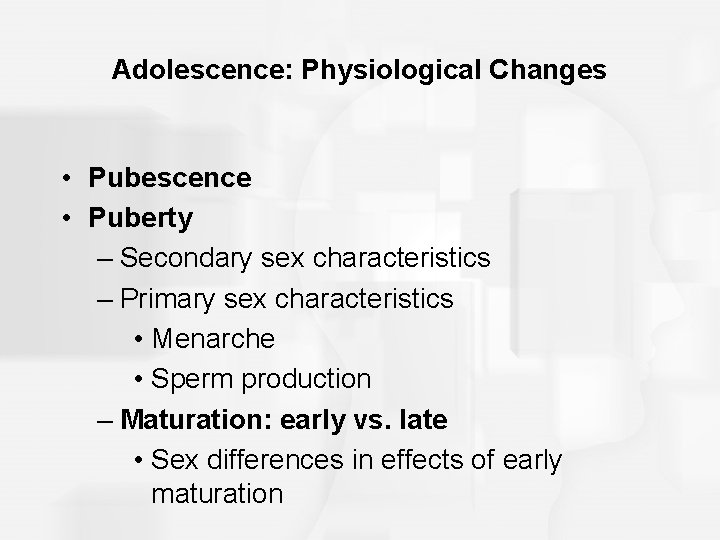 Adolescence: Physiological Changes

• Pubescence
• Puberty
– Secondary sex characteristics
– Primary sex characteristics
• Menarche
• Sperm production
– Maturation: early vs. late
• Sex differences in effects of early maturation